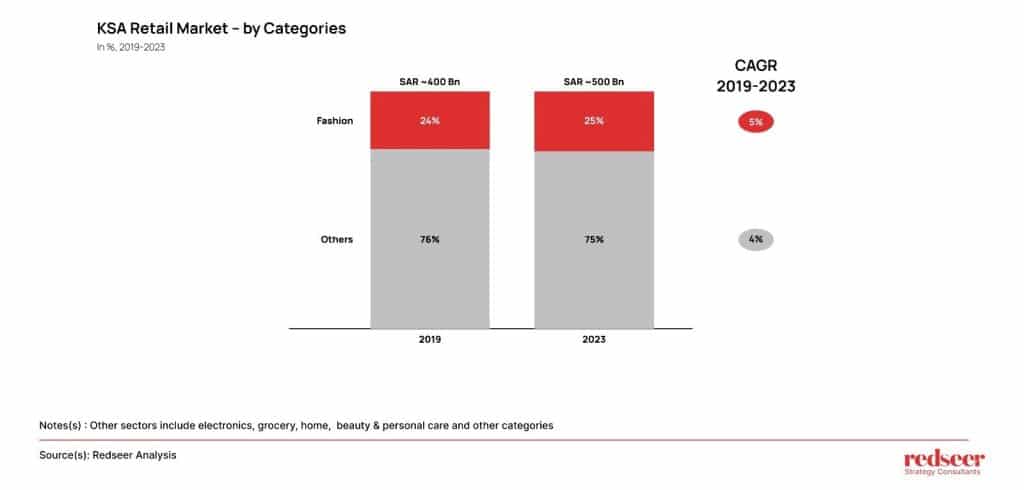 KSA Retail Market – by Categories
In %, 2019-2023

CAGR
2019-2023

SAR ~400 Bn
SAR ~500 Bn

Fashion
24%
25%
5%

Others
76%
75%
4%

2019
2023

Notes(s) : Other sectors include electronics, grocery, home, beauty & personal care and other categories

Source(s): Redseer Analysis

redseer
Strategy Consultants